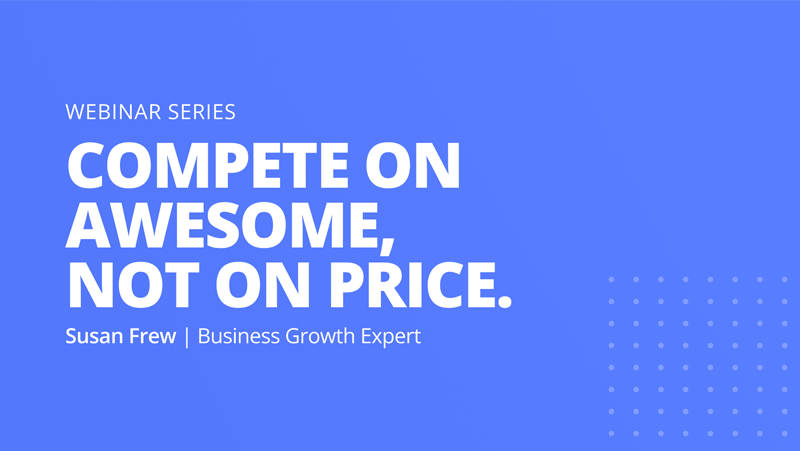 WEBINAR SERIES

COMPETE ON AWESOME, NOT ON PRICE.

Susan Frew | Business Growth Expert